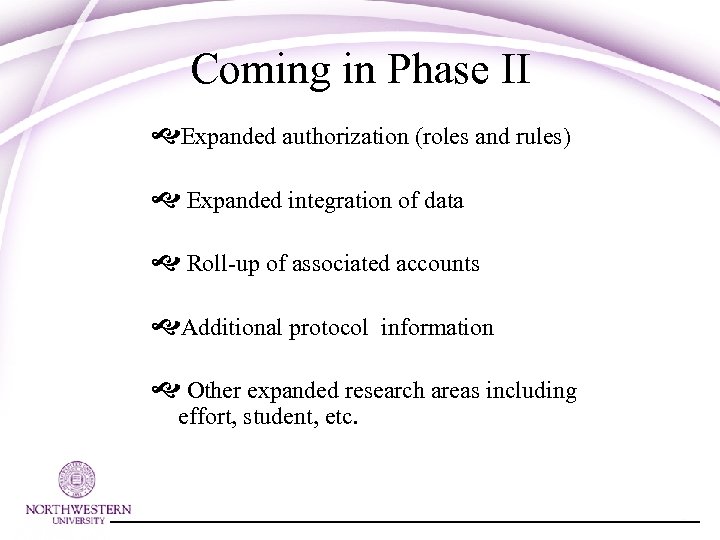 Coming in Phase II

Expanded authorization (roles and rules)

Expanded integration of data

Roll-up of associated accounts

Additional protocol information

Other expanded research areas including effort, student, etc.

NORTHWESTERN UNIVERSITY